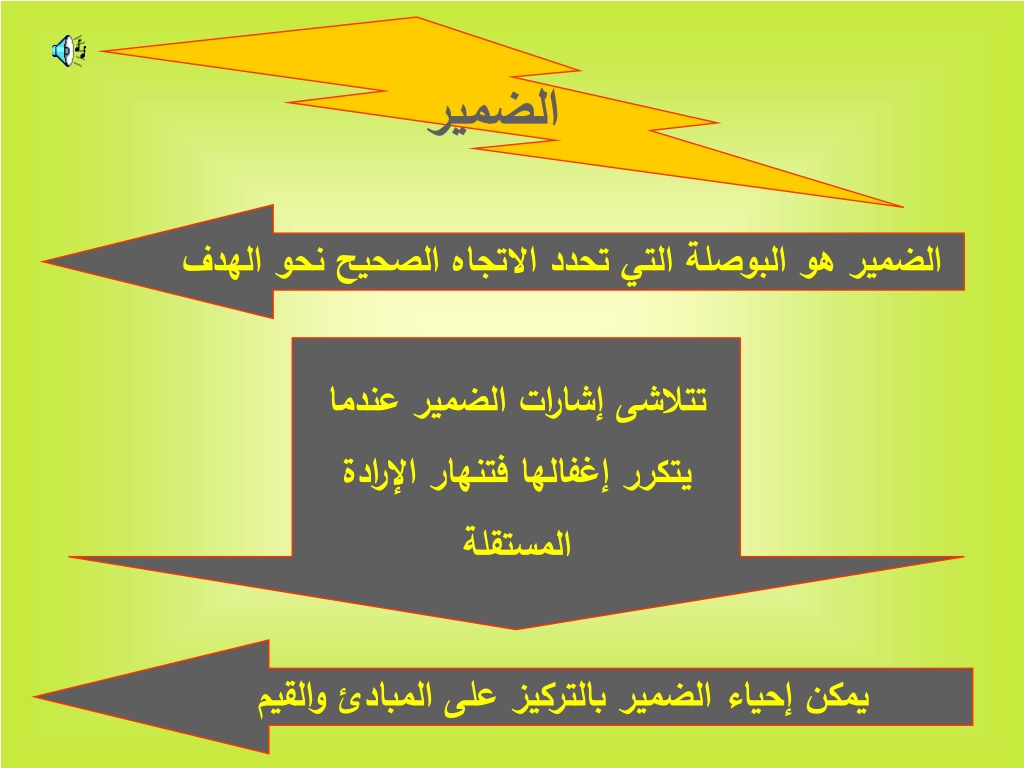 الضمير

الضمير هو البوصلة التي تحدد الاتجاه الصحيح نحو الهدف

تتلاشى إشارات الضمير عندما يتكرر إغفالها فتنهار الإرادة المستقلة

يمكن إحياء الضمير بالتركيز على المبادئ والقيم